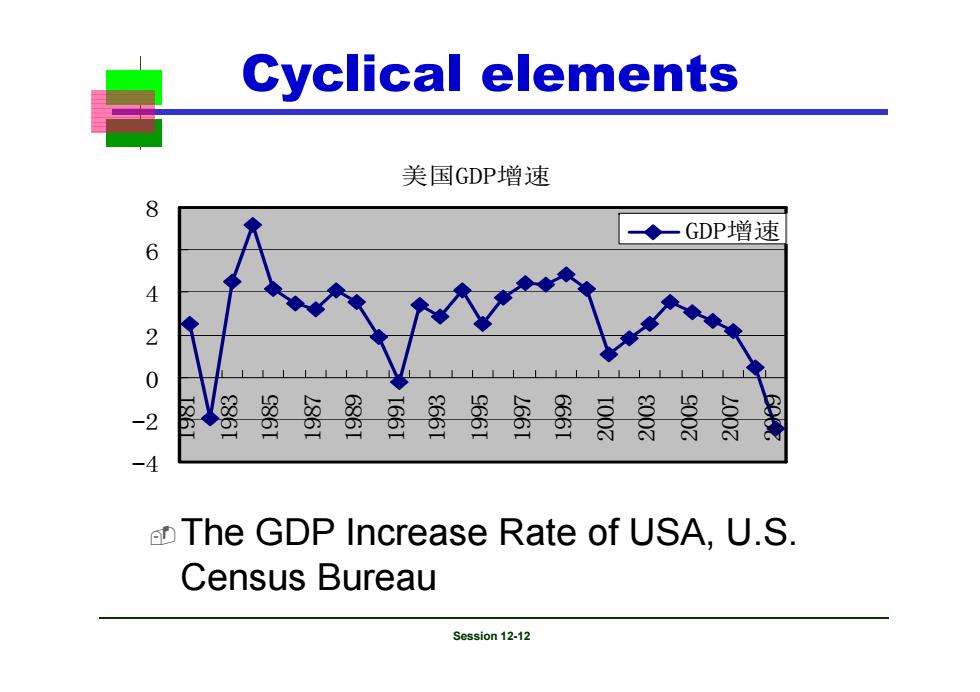 Cyclical elements

美国GDP增速

GDP增速

8
6
4
2
0
−2
−4

1981
1983
1985
1987
1989
1991
1993
1995
1997
1999
2001
2003
2005
2007
2009

The GDP Increase Rate of USA, U.S. Census Bureau

Session 12-12